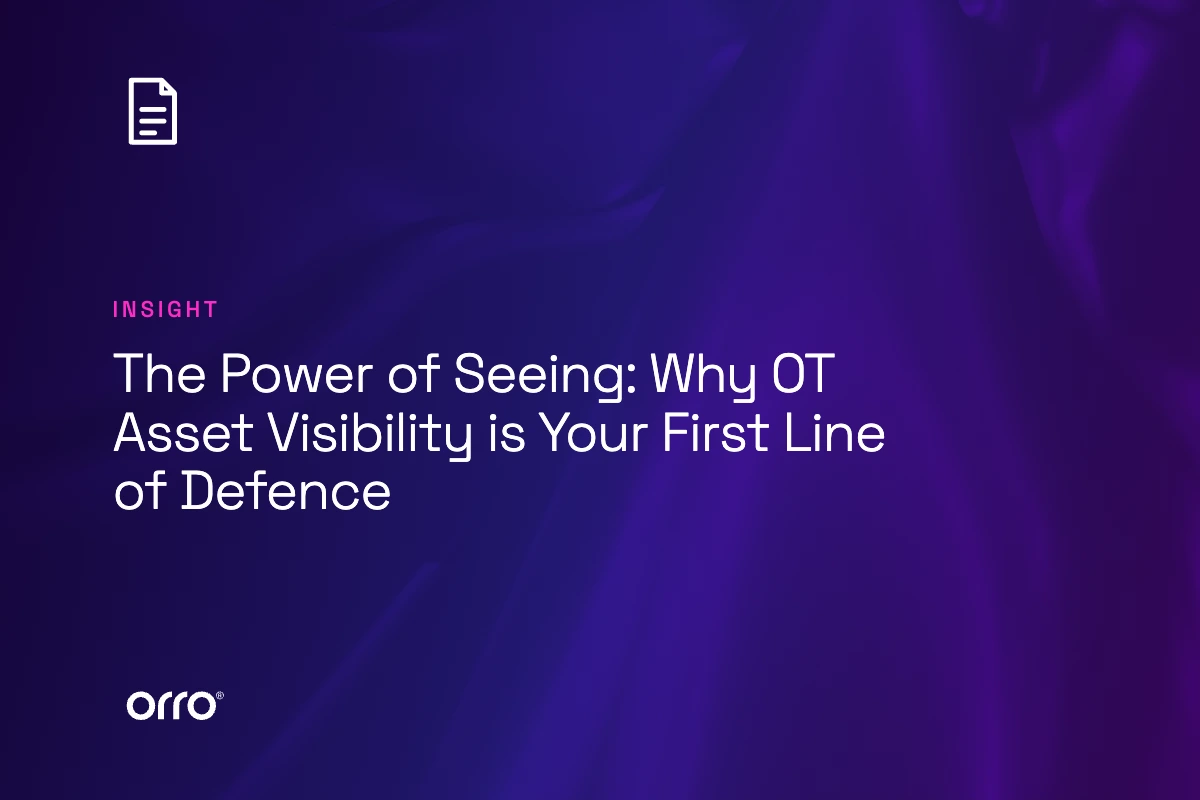 INSIGHT

The Power of Seeing: Why OT Asset Visibility is Your First Line of Defence

orro®